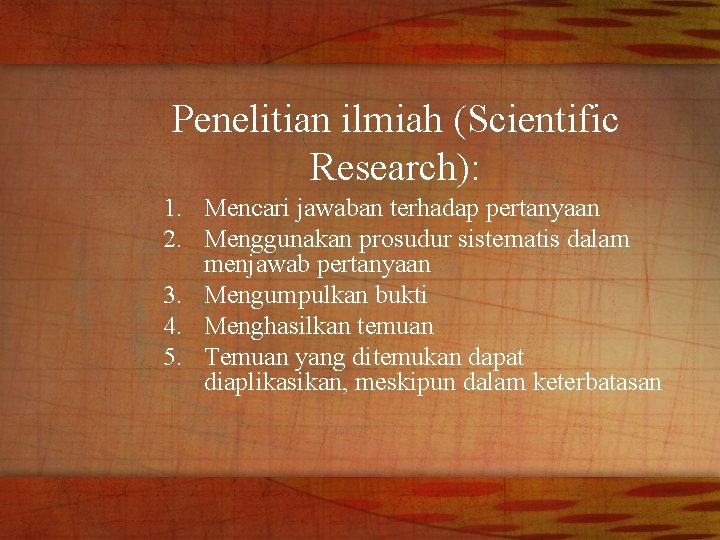 Penelitian ilmiah (Scientific Research):

1. Mencari jawaban terhadap pertanyaan
2. Menggunakan prosudur sistematis dalam menjawab pertanyaan
3. Mengumpulkan bukti
4. Menghasilkan temuan
5. Temuan yang ditemukan dapat diaplikasikan, meskipun dalam keterbatasan